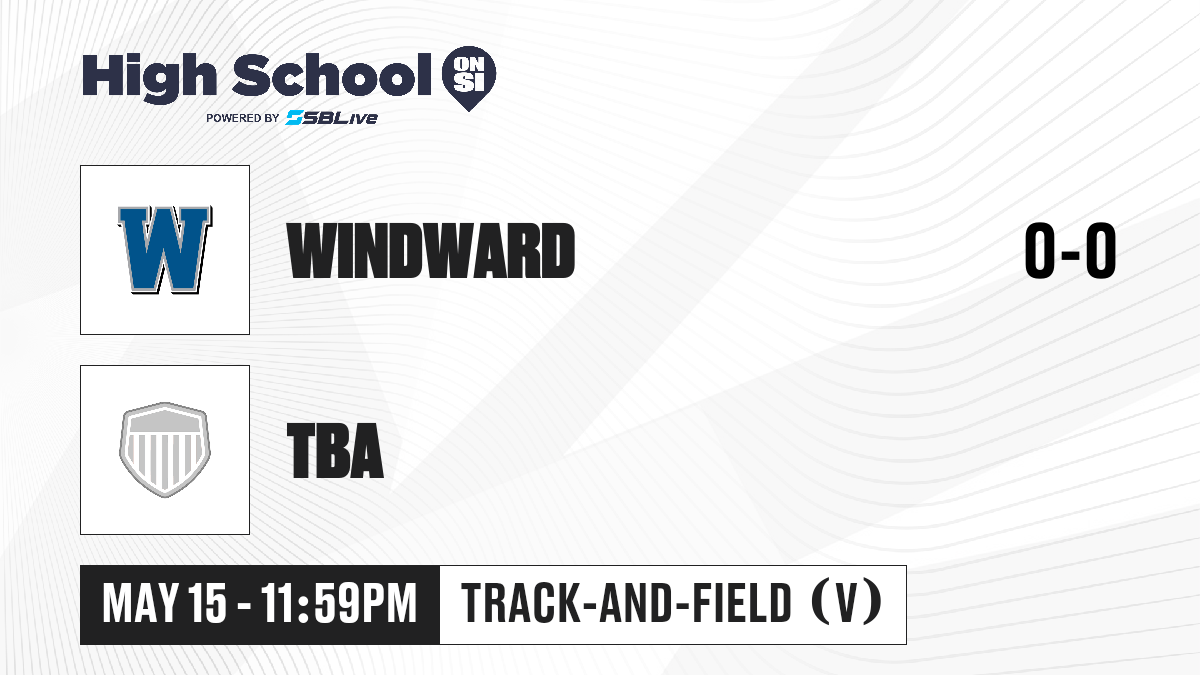 High School ON SI
POWERED BY SBLive

W

WINDWARD

0-0

TBA

MAY 15 - 11:59PM

TRACK-AND-FIELD (V)